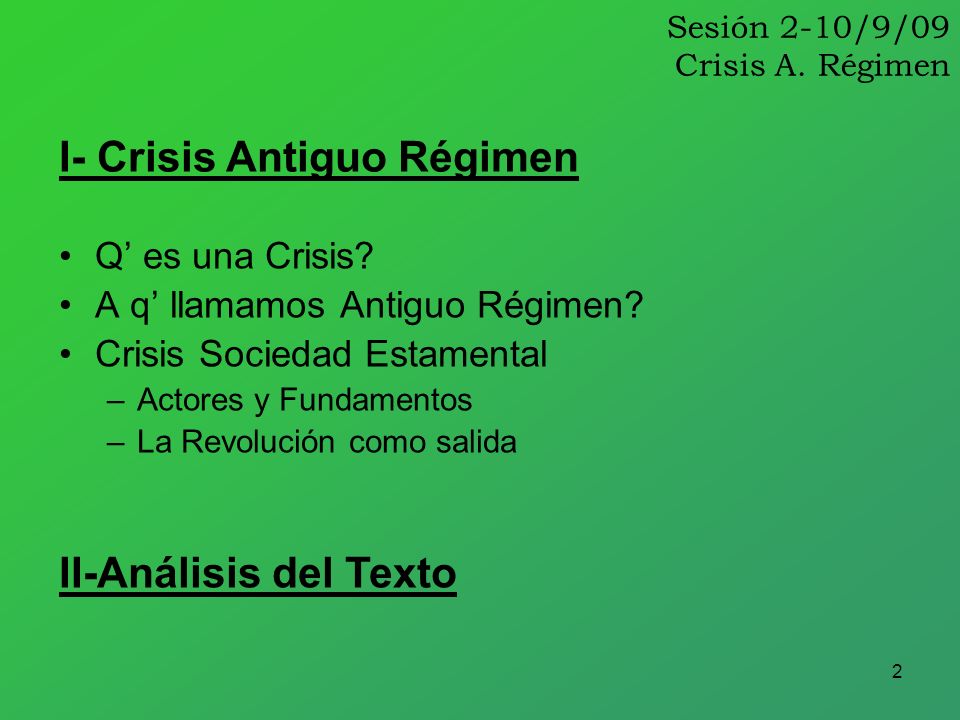 Sesión 2-10/9/09
Crisis A. Régimen

I- Crisis Antiguo Régimen

• Q’ es una Crisis?
• A q’ llamamos Antiguo Régimen?
• Crisis Sociedad Estamental
– Actores y Fundamentos
– La Revolución como salida

II-Análisis del Texto

2